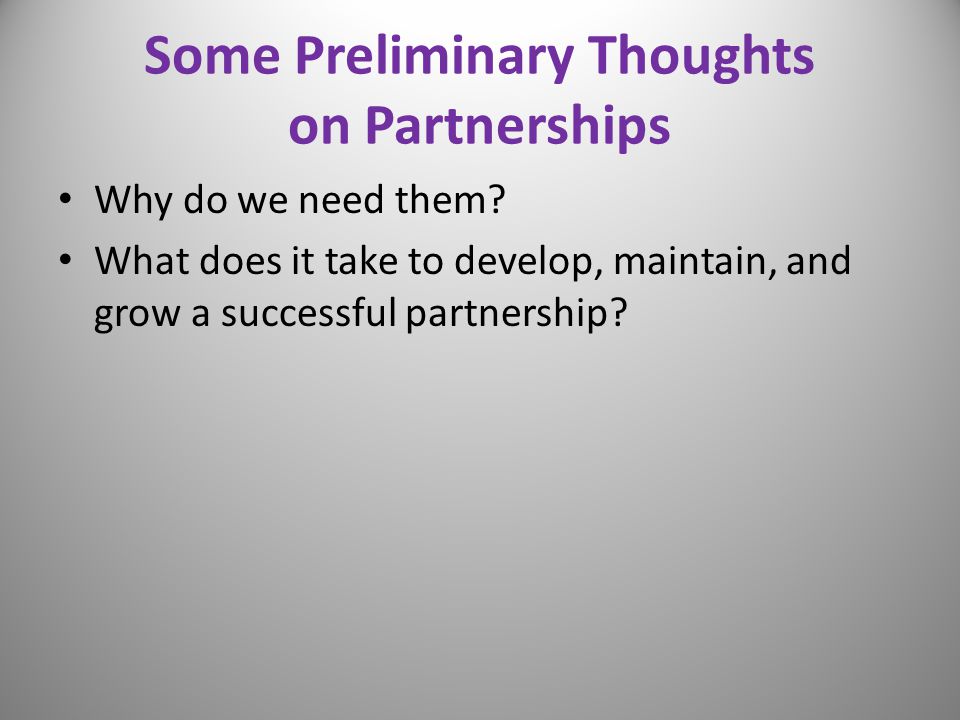 Some Preliminary Thoughts on Partnerships

• Why do we need them?
• What does it take to develop, maintain, and grow a successful partnership?